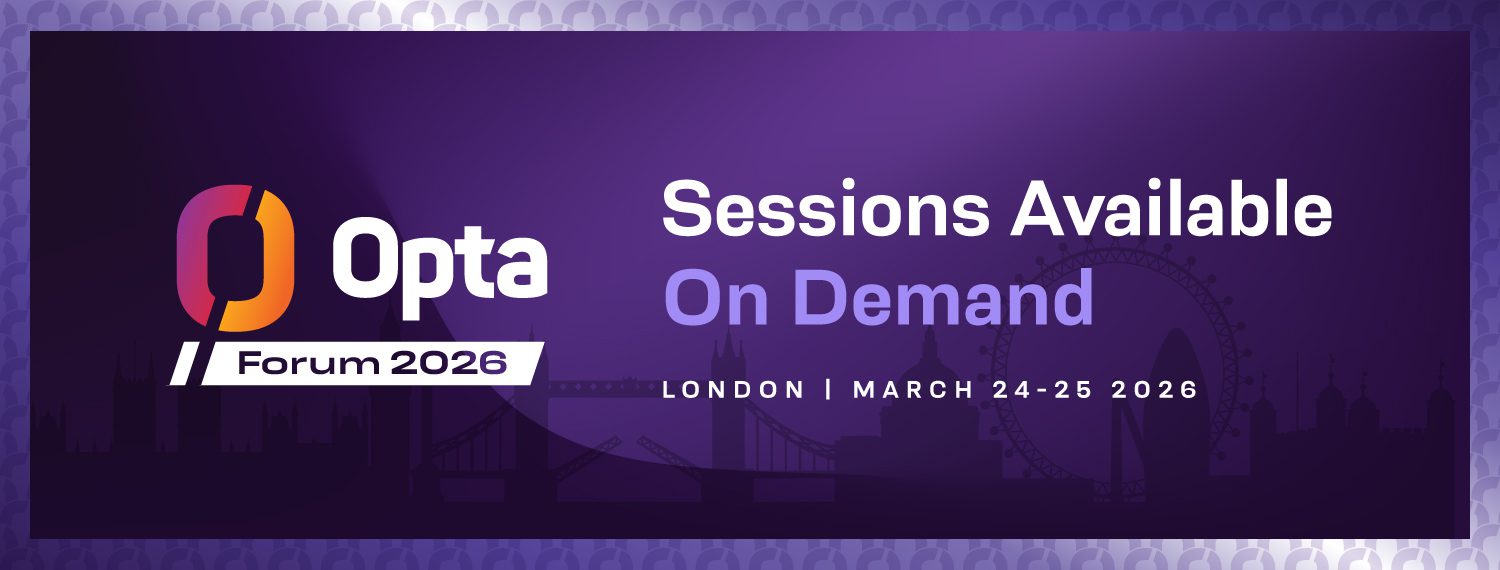 Opta
Forum 2026

Sessions Available
On Demand

LONDON | MARCH 24-25 2026